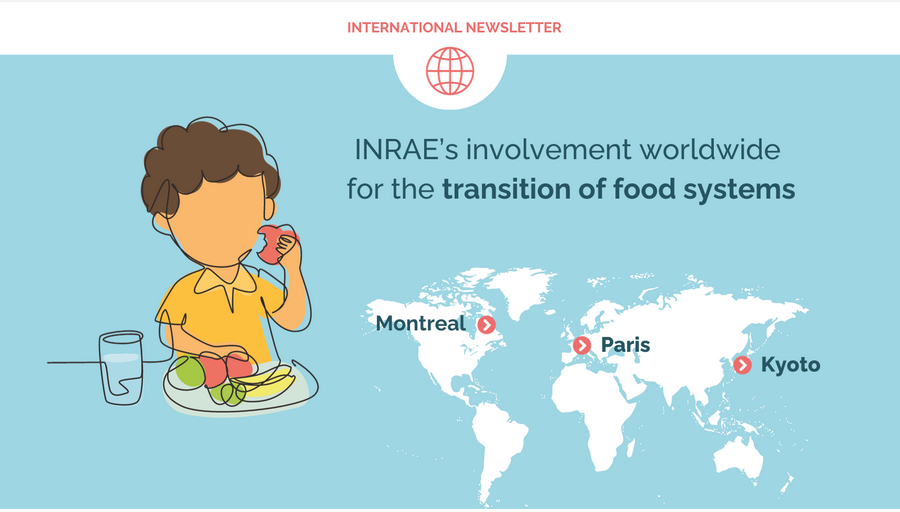 INTERNATIONAL NEWSLETTER

INRAE's involvement worldwide for the transition of food systems

Montreal

Paris

Kyoto